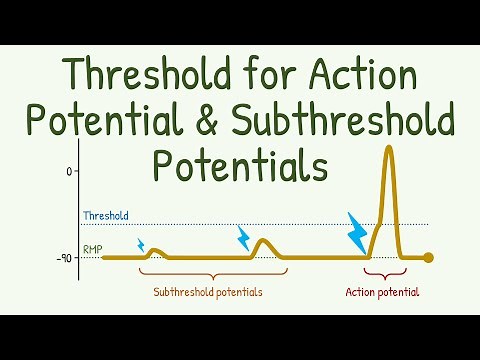 Threshold for Action Potential & Subthreshold Potentials

0

Threshold

RMP

-90

Subthreshold potentials

Action potential